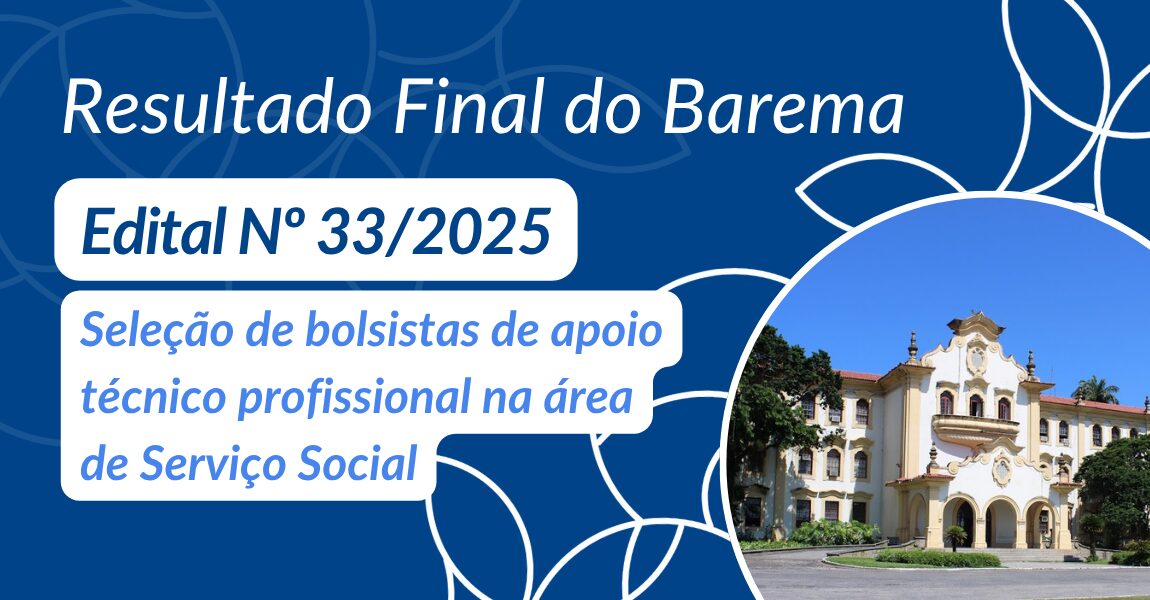 Resultado Final do Barema

Edital Nº 33/2025

Seleção de bolsistas de apoio técnico profissional na área de Serviço Social